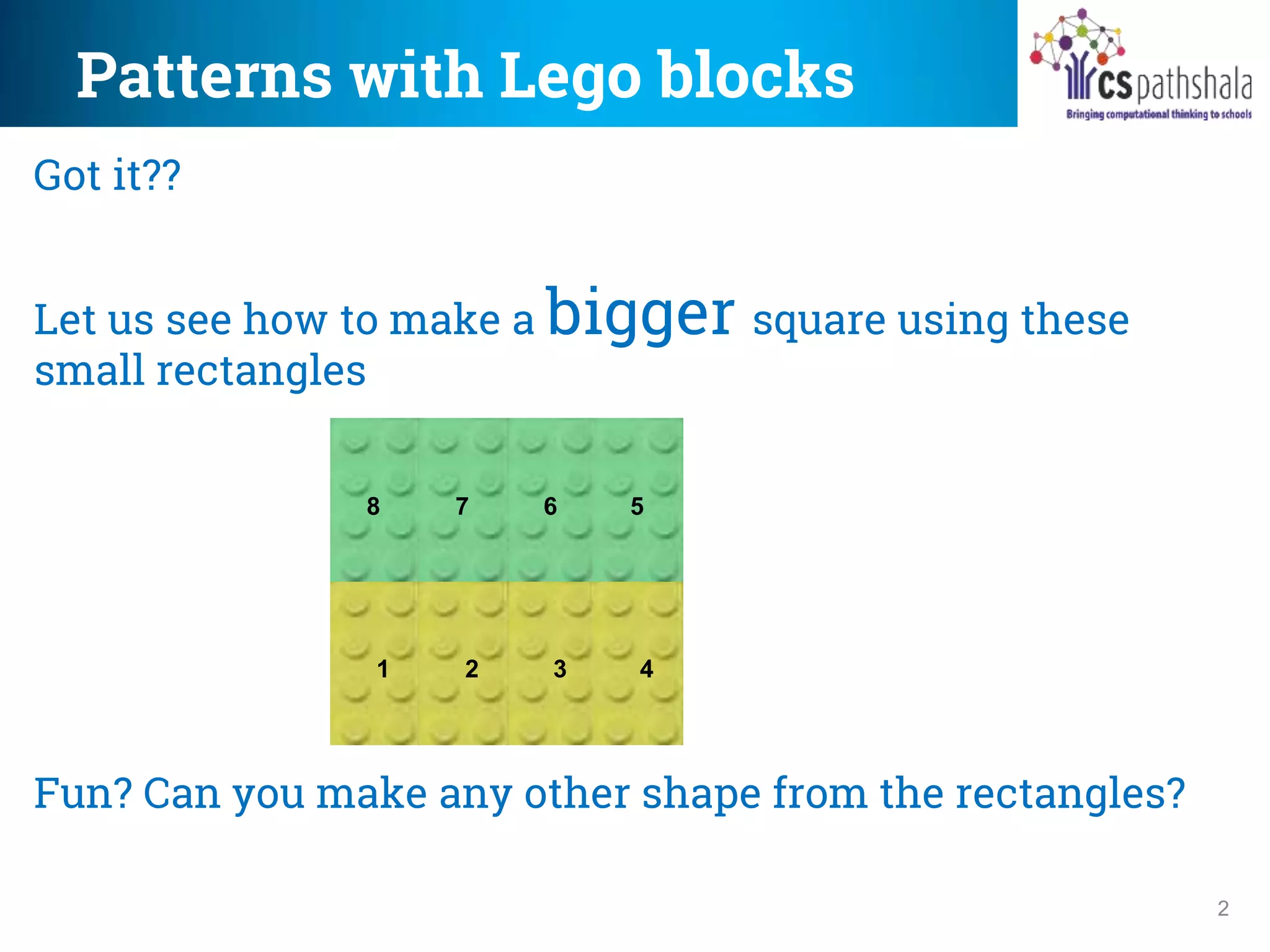 Patterns with Lego blocks

cs pathshala
Bringing computational thinking to schools

Got it??

Let us see how to make a bigger square using these small rectangles

8 7 6 5
1 2 3 4

Fun? Can you make any other shape from the rectangles?

2